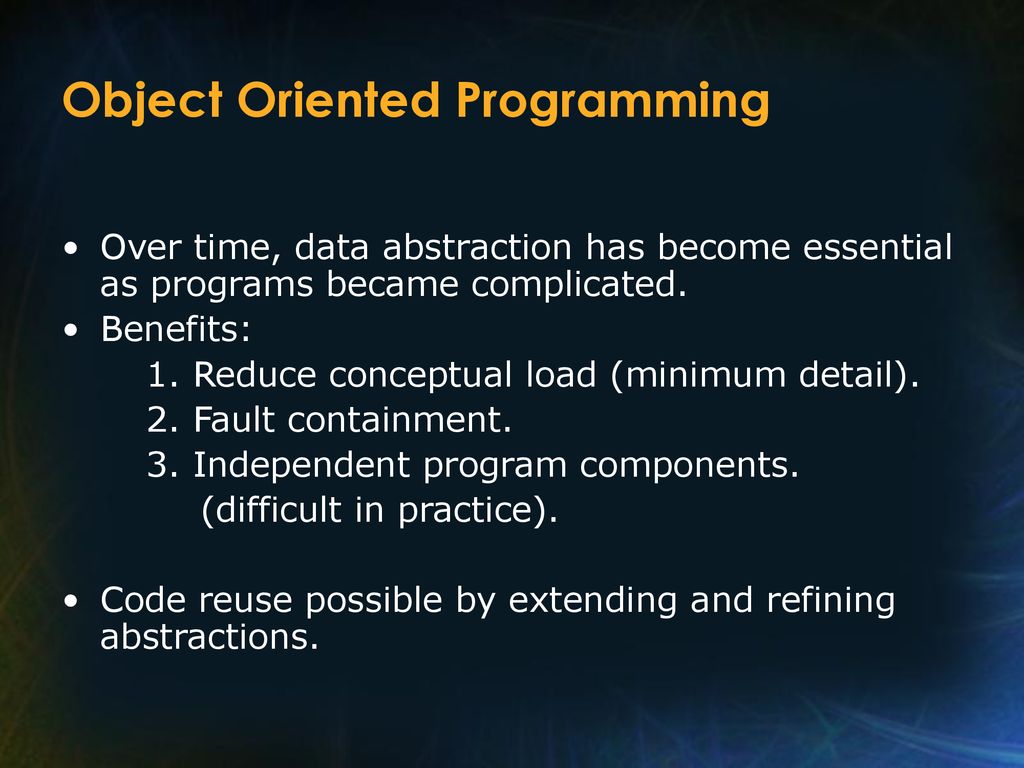 Object Oriented Programming

• Over time, data abstraction has become essential as programs became complicated.
• Benefits:
1. Reduce conceptual load (minimum detail).
2. Fault containment.
3. Independent program components.
(difficult in practice).

• Code reuse possible by extending and refining abstractions.